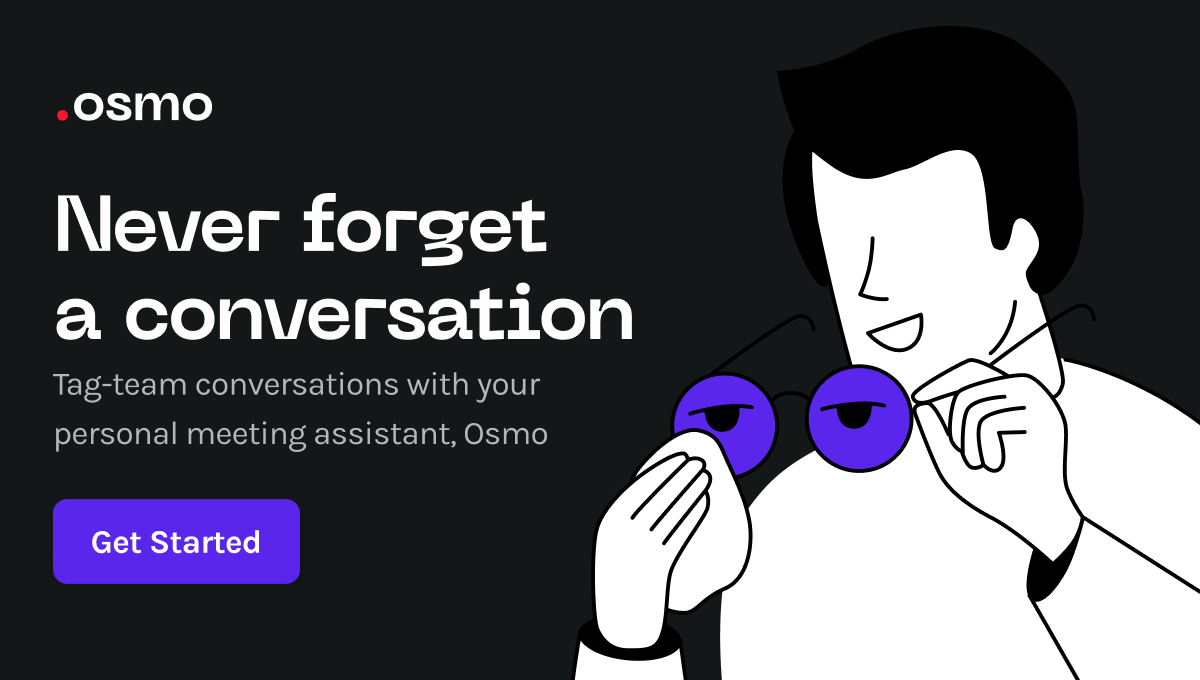 .osmo

Never forget a conversation

Tag-team conversations with your personal meeting assistant, Osmo

Get Started